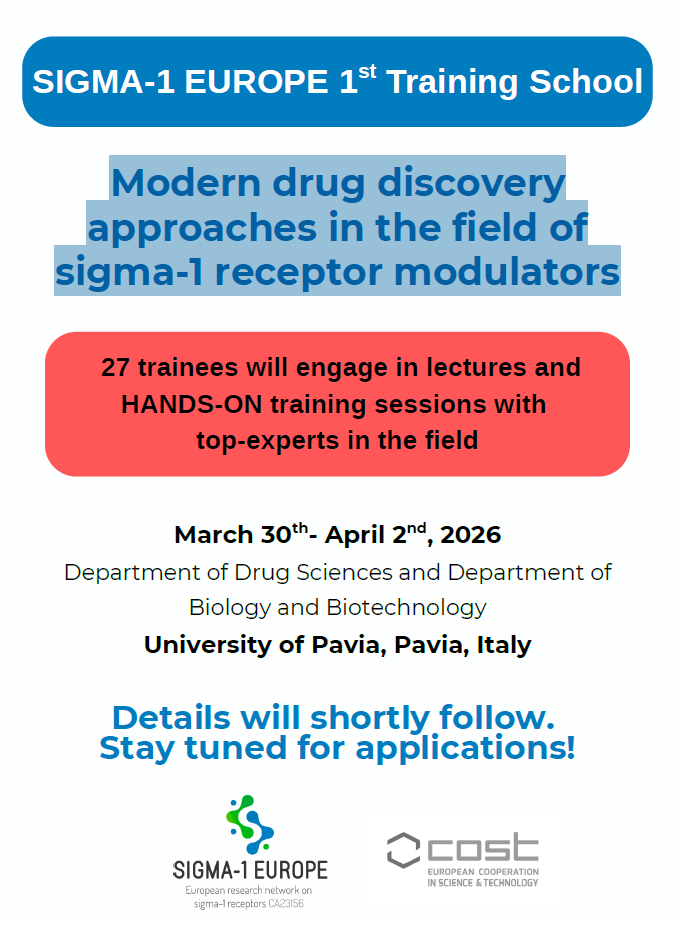 SIGMA-1 EUROPE 1$^{st}$ Training School

Modern drug discovery approaches in the field of sigma-1 receptor modulators

27 trainees will engage in lectures and HANDS-ON training sessions with top-experts in the field

March 30$^{th}$- April 2$^{nd}$, 2026

Department of Drug Sciences and Department of Biology and Biotechnology

University of Pavia, Pavia, Italy

Details will shortly follow.
Stay tuned for applications!

SIGMA-1 EUROPE
European research network on sigma-1 receptors CA23156

cost
EUROPEAN COOPERATION IN SCIENCE & TECHNOLOGY